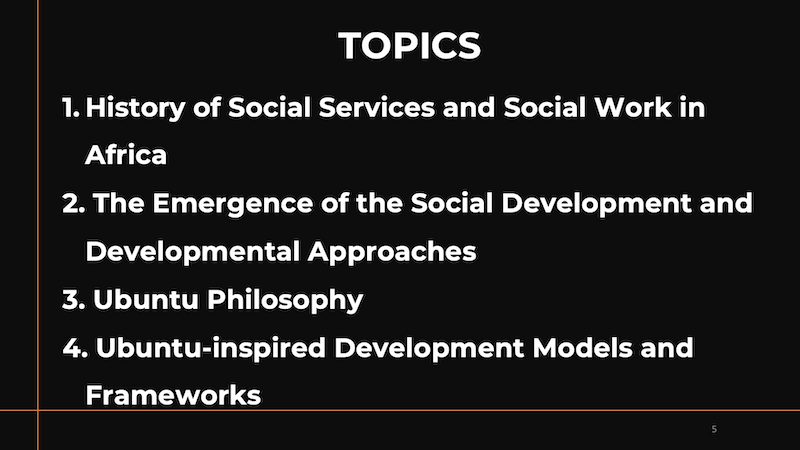 TOPICS

1. History of Social Services and Social Work in Africa

2. The Emergence of the Social Development and Developmental Approaches

3. Ubuntu Philosophy

4. Ubuntu-inspired Development Models and Frameworks

5